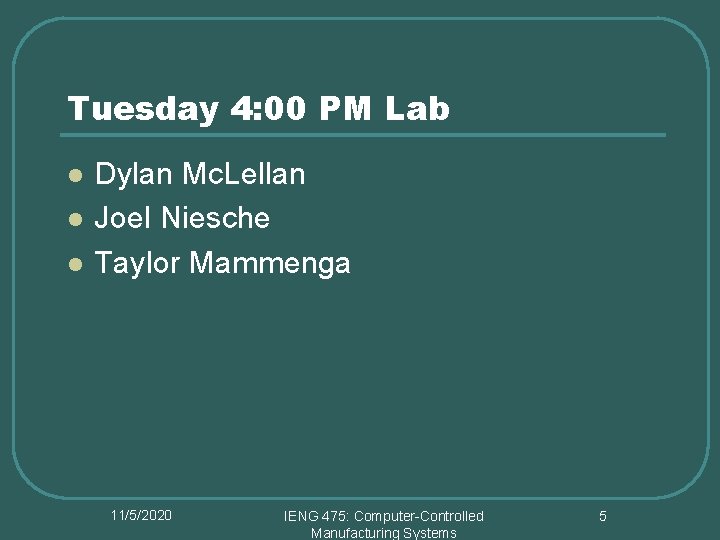 Tuesday 4:00 PM Lab

- Dylan McLellan
- Joel Niesche
- Taylor Mammenga

11/5/2020

IENG 475: Computer-Controlled Manufacturing Systems

5